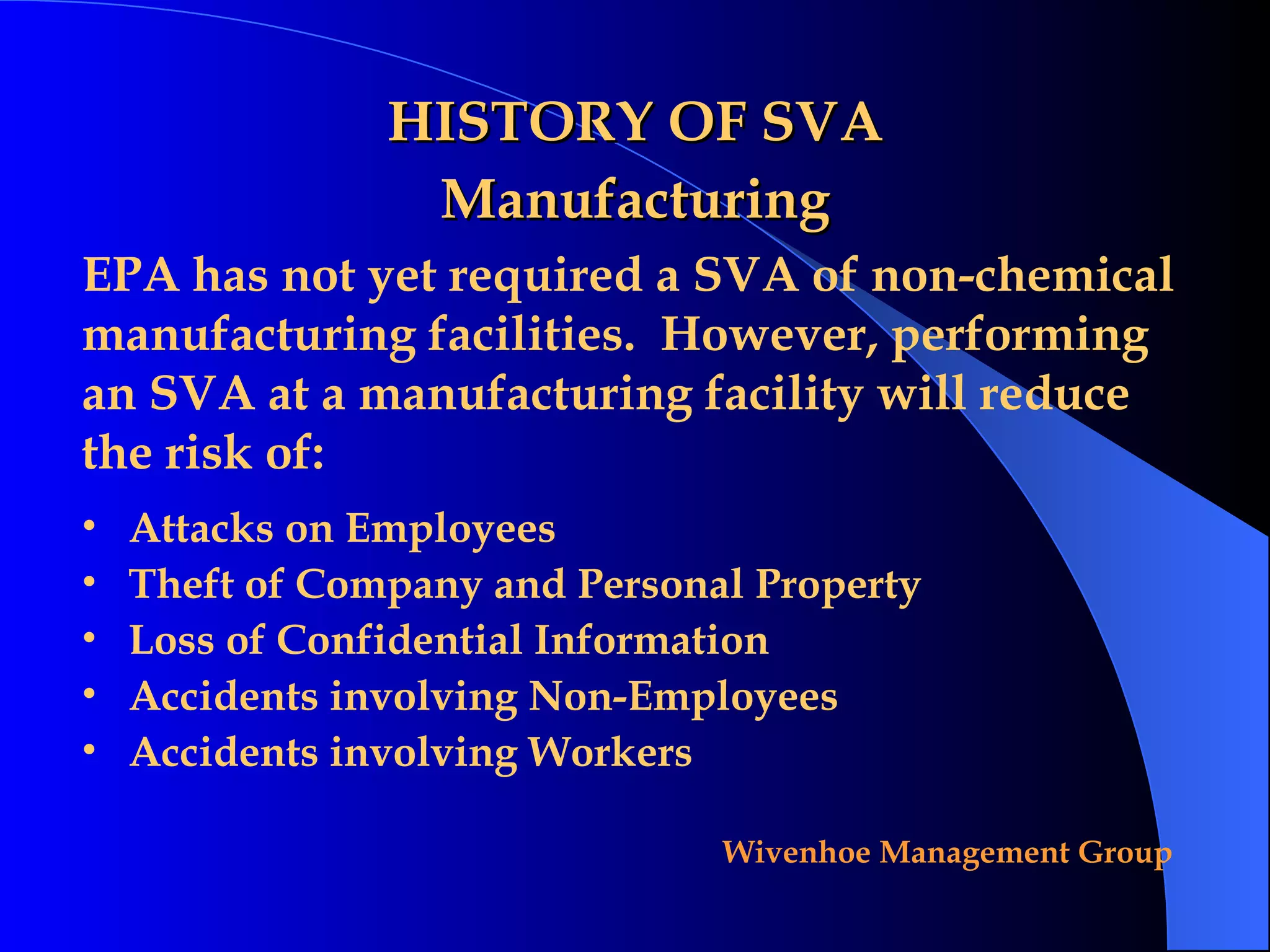 HISTORY OF SVA
Manufacturing

EPA has not yet required a SVA of non-chemical manufacturing facilities. However, performing an SVA at a manufacturing facility will reduce the risk of:

• Attacks on Employees
• Theft of Company and Personal Property
• Loss of Confidential Information
• Accidents involving Non-Employees
• Accidents involving Workers

Wivenhoe Management Group